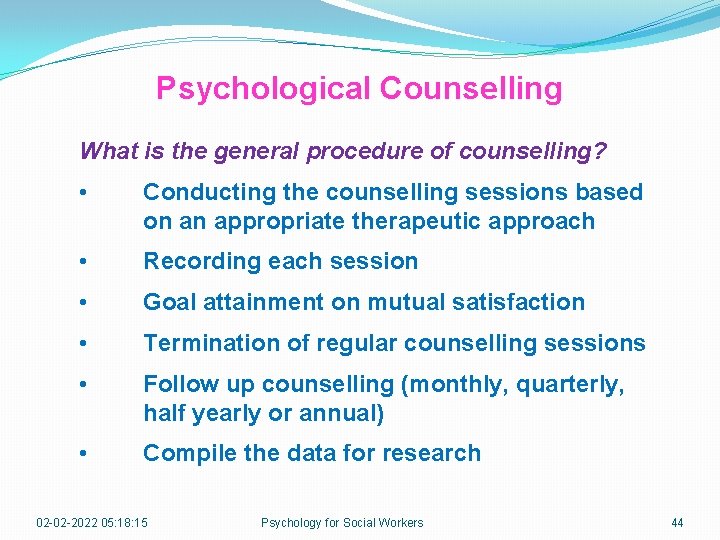 Psychological Counselling

What is the general procedure of counselling?

• Conducting the counselling sessions based on an appropriate therapeutic approach

• Recording each session

• Goal attainment on mutual satisfaction

• Termination of regular counselling sessions

• Follow up counselling (monthly, quarterly, half yearly or annual)

• Compile the data for research

02-02-2022 05:18:15 Psychology for Social Workers 44